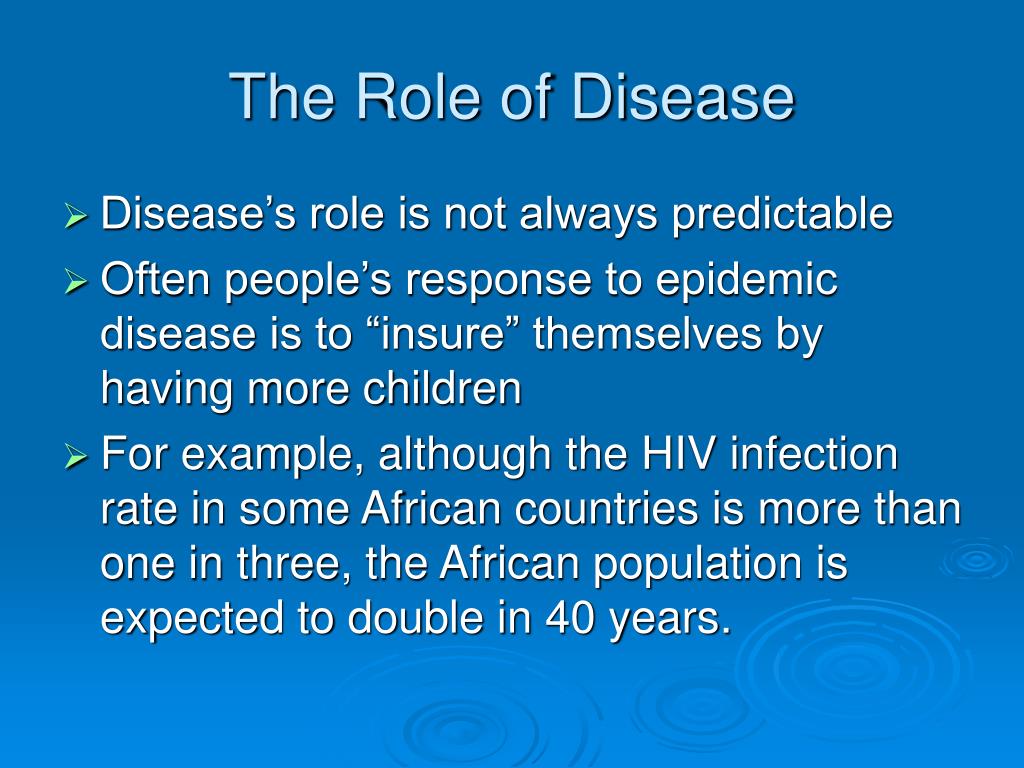 The Role of Disease

➢ Disease’s role is not always predictable
➢ Often people’s response to epidemic disease is to “insure” themselves by having more children
➢ For example, although the HIV infection rate in some African countries is more than one in three, the African population is expected to double in 40 years.